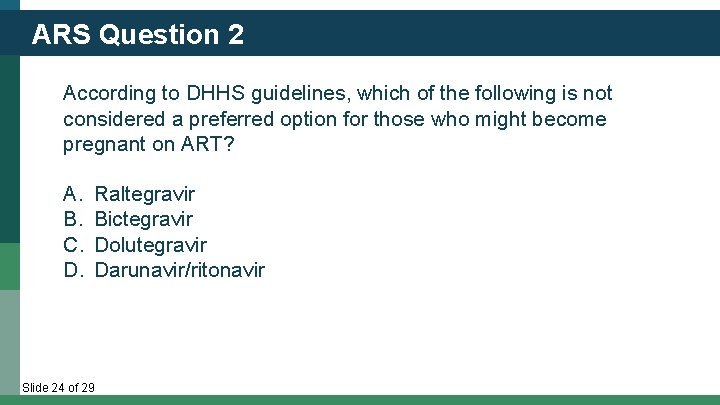 ARS Question 2

According to DHHS guidelines, which of the following is not considered a preferred option for those who might become pregnant on ART?

A. Raltegravir
B. Bictegravir
C. Dolutegravir
D. Darunavir/ritonavir

Slide 24 of 29